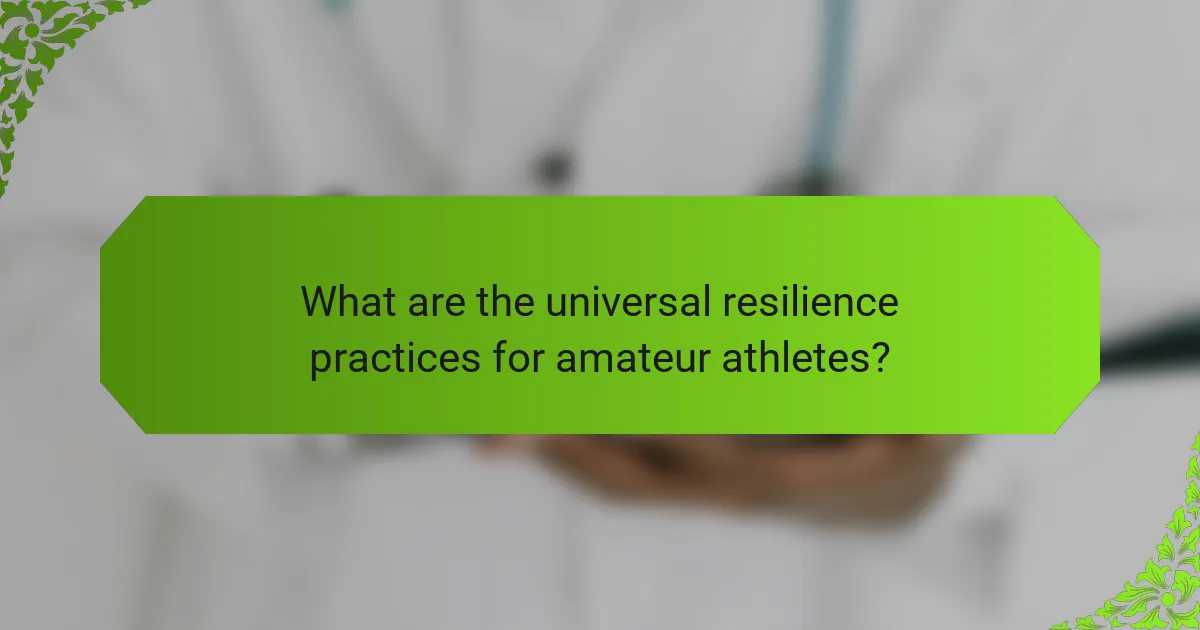 What are the universal resilience practices for amateur athletes?